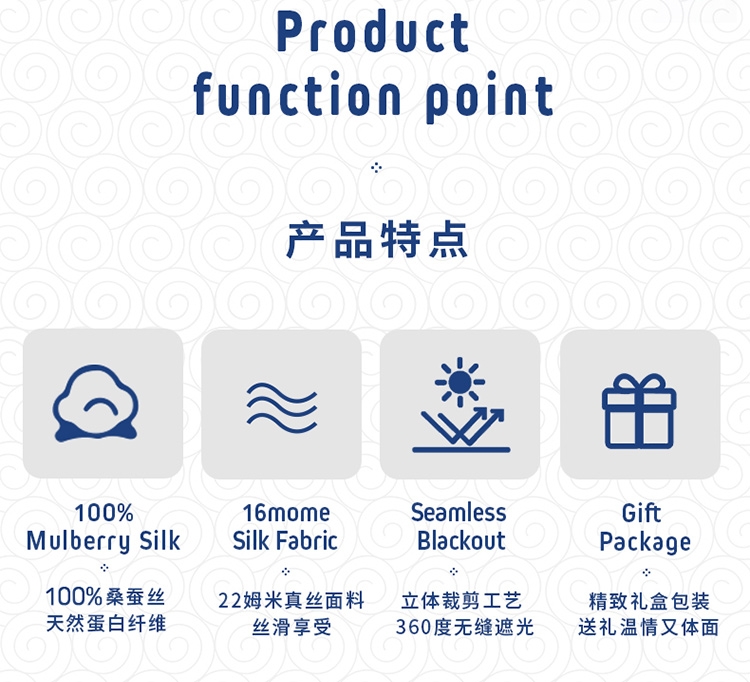 Product function point

产品特点

100% Mulberry Silk

100%桑蚕丝
天然蛋白纤维

16mome Silk Fabric

22姆米真丝面料
丝滑享受

Seamless Blackout

立体裁剪工艺
360度无缝遮光

Gift Package

精致礼盒包装
送礼温情又体面